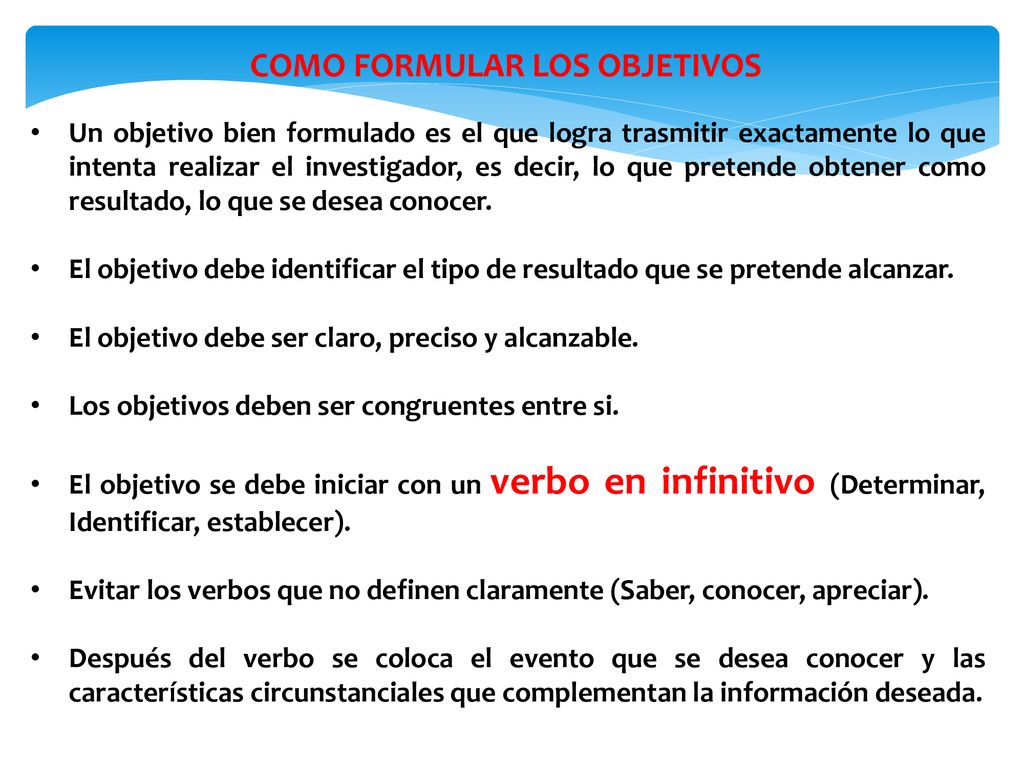 COMO FORMULAR LOS OBJETIVOS

• Un objetivo bien formulado es el que logra trasmitir exactamente lo que intenta realizar el investigador, es decir, lo que pretende obtener como resultado, lo que se desea conocer.

• El objetivo debe identificar el tipo de resultado que se pretende alcanzar.

• El objetivo debe ser claro, preciso y alcanzable.

• Los objetivos deben ser congruentes entre si.

• El objetivo se debe iniciar con un verbo en infinitivo (Determinar, Identificar, establecer).

• Evitar los verbos que no definen claramente (Saber, conocer, apreciar).

• Después del verbo se coloca el evento que se desea conocer y las características circunstanciales que complementan la información deseada.